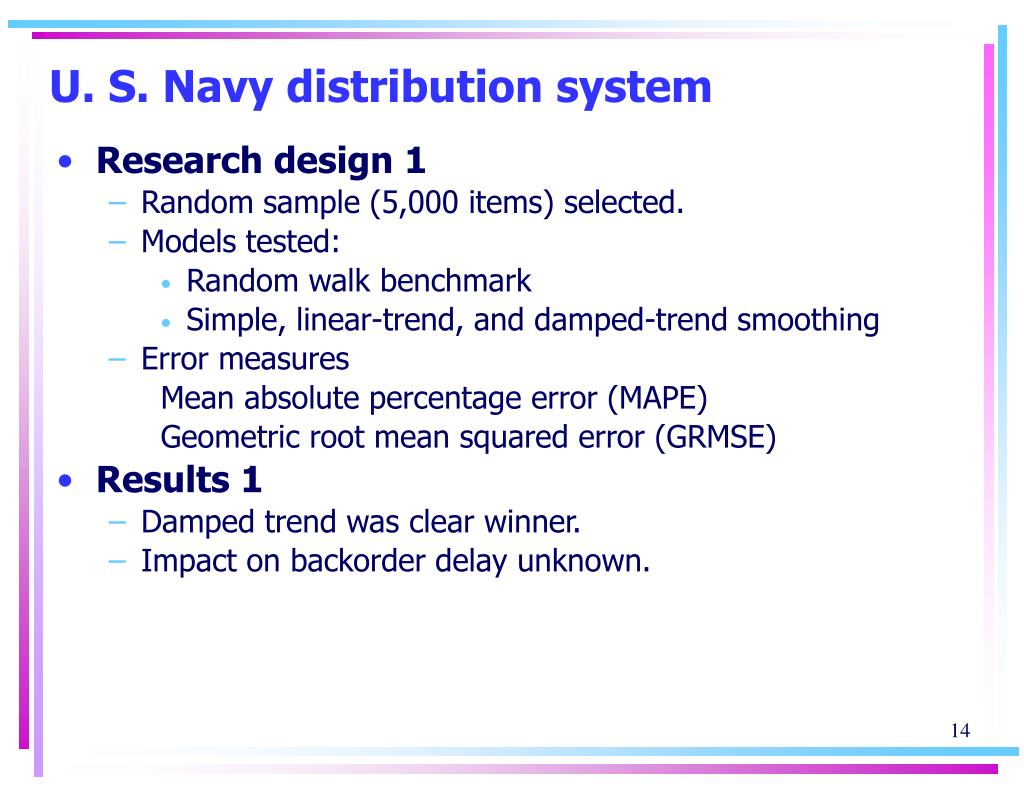 U. S. Navy distribution system

• Research design 1
– Random sample (5,000 items) selected.
– Models tested:
• Random walk benchmark
• Simple, linear-trend, and damped-trend smoothing
– Error measures
Mean absolute percentage error (MAPE)
Geometric root mean squared error (GRMSE)

• Results 1
– Damped trend was clear winner.
– Impact on backorder delay unknown.

14